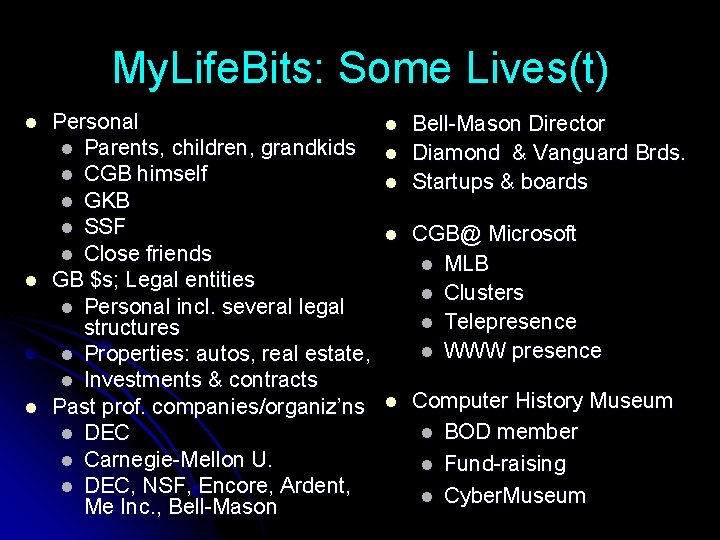 MyLifeBits: Some Lives(t)

- Personal
  - Parents, children, grandkids
  - CGB himself
  - GKB
  - SSF
  - Close friends
- GB $s; Legal entities
  - Personal incl. several legal structures
  - Properties: autos, real estate,
  - Investments & contracts
- Past prof. companies/organiz'ns
  - DEC
  - Carnegie-Mellon U.
  - DEC, NSF, Encore, Ardent, Me Inc., Bell-Mason

- Bell-Mason Director
- Diamond & Vanguard Brds.
- Startups & boards

- CGB@ Microsoft
  - MLB
  - Clusters
  - Telepresence
  - WWW presence

- Computer History Museum
  - BOD member
  - Fund-raising
  - CyberMuseum